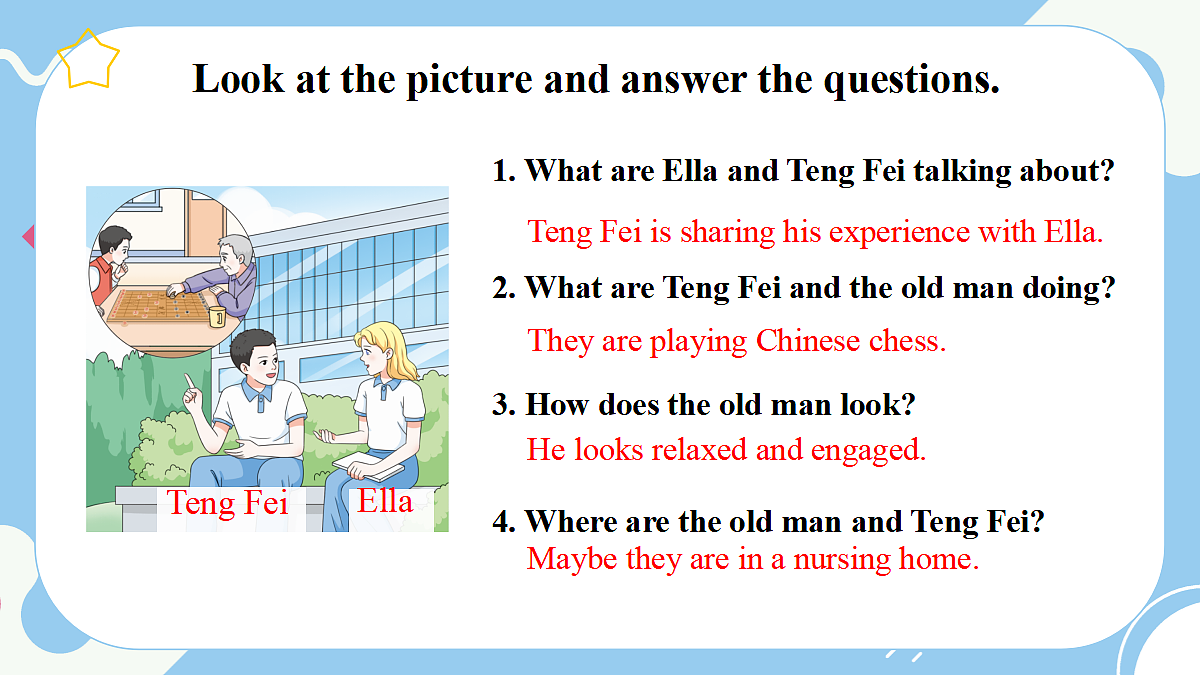 Look at the picture and answer the questions.

Teng Fei

Ella

1. What are Ella and Teng Fei talking about?

Teng Fei is sharing his experience with Ella.

2. What are Teng Fei and the old man doing?

They are playing Chinese chess.

3. How does the old man look?

He looks relaxed and engaged.

4. Where are the old man and Teng Fei?

Maybe they are in a nursing home.